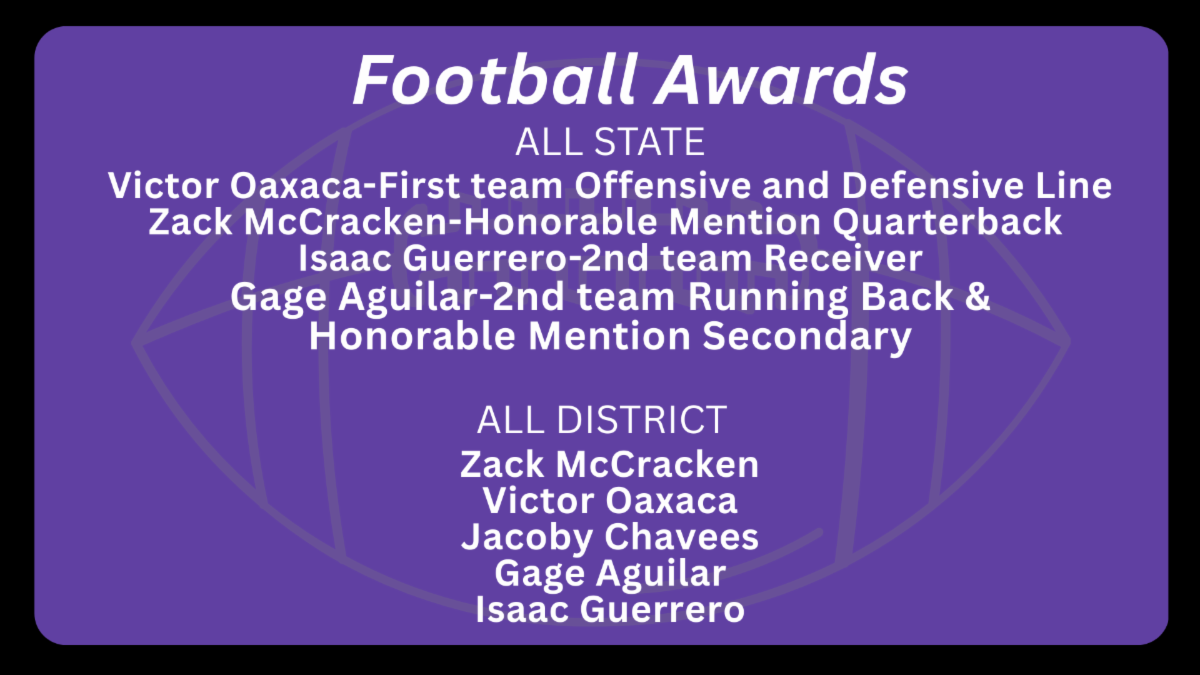 Football Awards

ALL STATE

Victor Oaxaca-First team Offensive and Defensive Line
Zack McCracken-Honorable Mention Quarterback
Isaac Guerrero-2nd team Receiver
Gage Aguilar-2nd team Running Back & Honorable Mention Secondary

ALL DISTRICT

Zack McCracken
Victor Oaxaca
Jacoby Chavees
Gage Aguilar
Isaac Guerrero